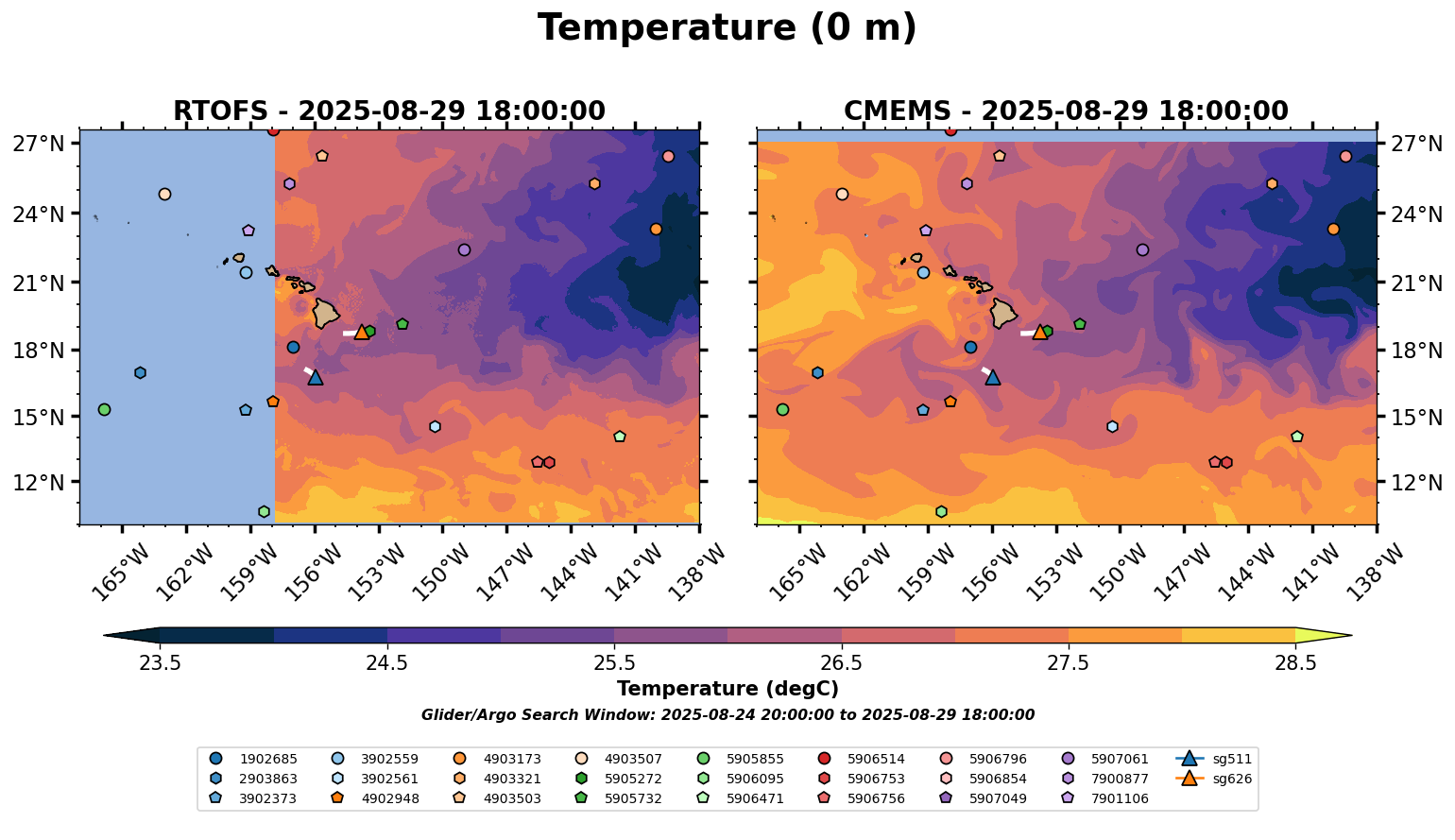 Temperature (0 m)

RTOFS - 2025-08-29 18:00:00

27°N
24°N
21°N
18°N
15°N
12°N

165°W 162°W 159°W 156°W 153°W 150°W 147°W 144°W 141°W 138°W

CMEMS - 2025-08-29 18:00:00

27°N
24°N
21°N
18°N
15°N
12°N

165°W 162°W 159°W 156°W 153°W 150°W 147°W 144°W 141°W 138°W

23.5 24.5 25.5 26.5 27.5 28.5

Temperature (degC)

Glider/Argo Search Window: 2025-08-24 20:00:00 to 2025-08-29 18:00:00

1902685
2903863
3902373
3902559
3902561
4902948
4903173
4903321
4903503
4903507
5905272
5905732
5905855
5906095
5906471
5906514
5906753
5906756
5906796
5906854
5907049
5907061
7900877
7901106
sg511
sg626